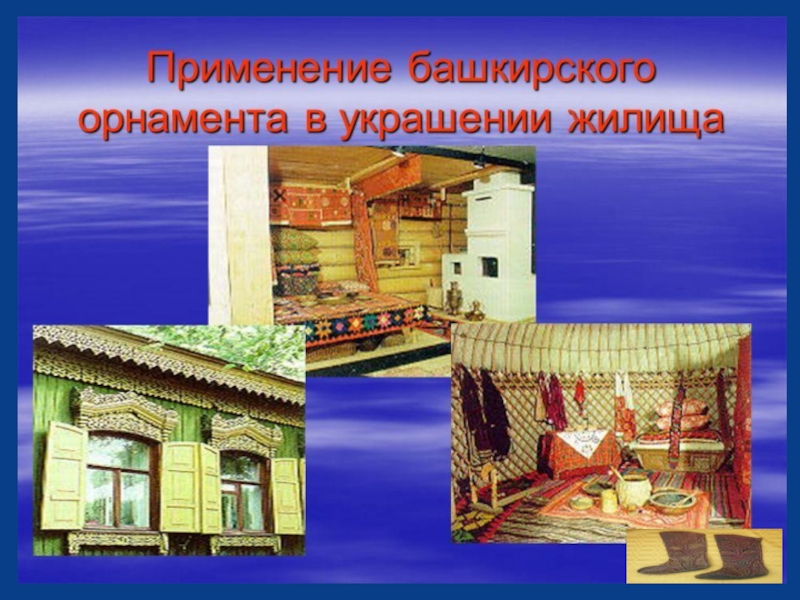 Применение башкирского орнамента в украшении жилища